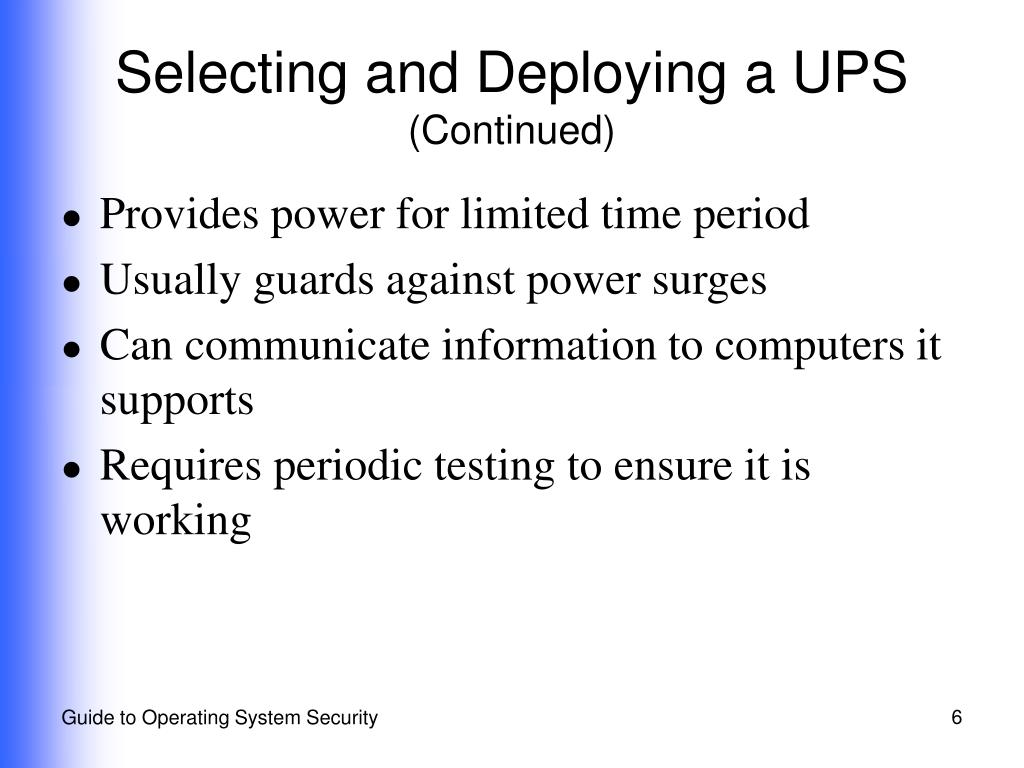 Selecting and Deploying a UPS
(Continued)

- Provides power for limited time period
- Usually guards against power surges
- Can communicate information to computers it supports
- Requires periodic testing to ensure it is working

Guide to Operating System Security

6